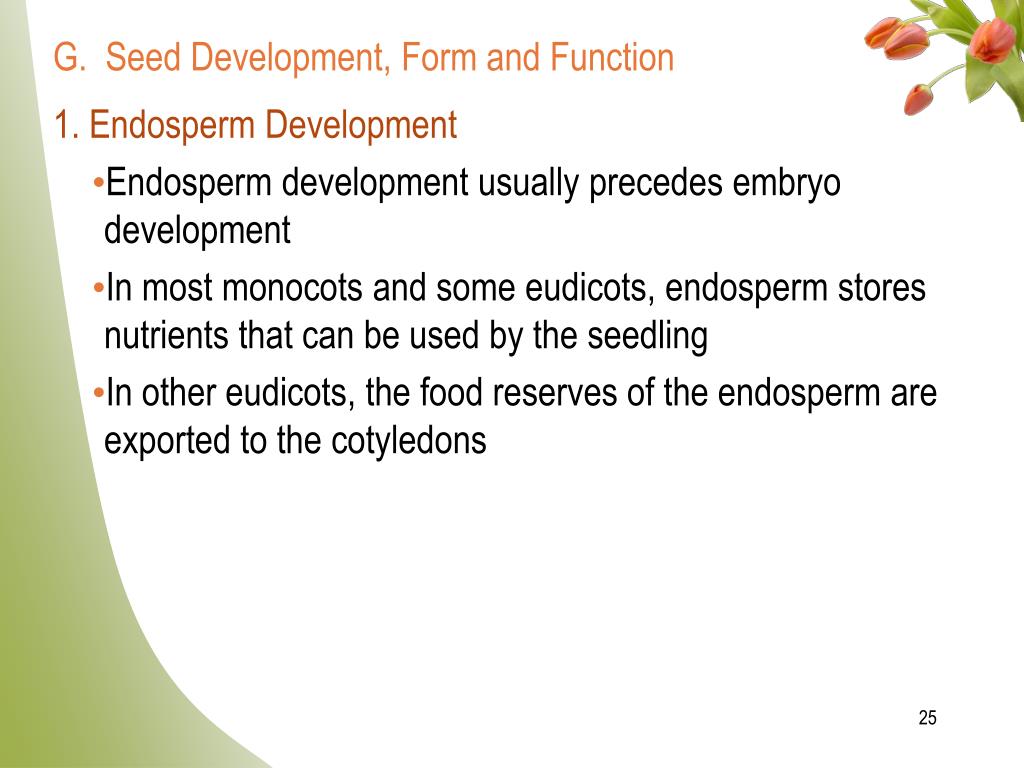 G. Seed Development, Form and Function

1. Endosperm Development

•Endosperm development usually precedes embryo development

•In most monocots and some eudicots, endosperm stores nutrients that can be used by the seedling

•In other eudicots, the food reserves of the endosperm are exported to the cotyledons

25